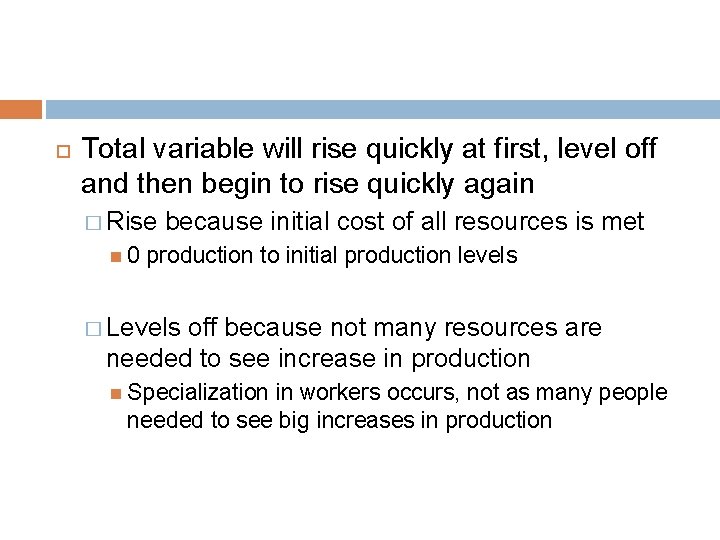 Total variable will rise quickly at first, level off and then begin to rise quickly again

Rise because initial cost of all resources is met

0 production to initial production levels

Levels off because not many resources are needed to see increase in production

Specialization in workers occurs, not as many people needed to see big increases in production